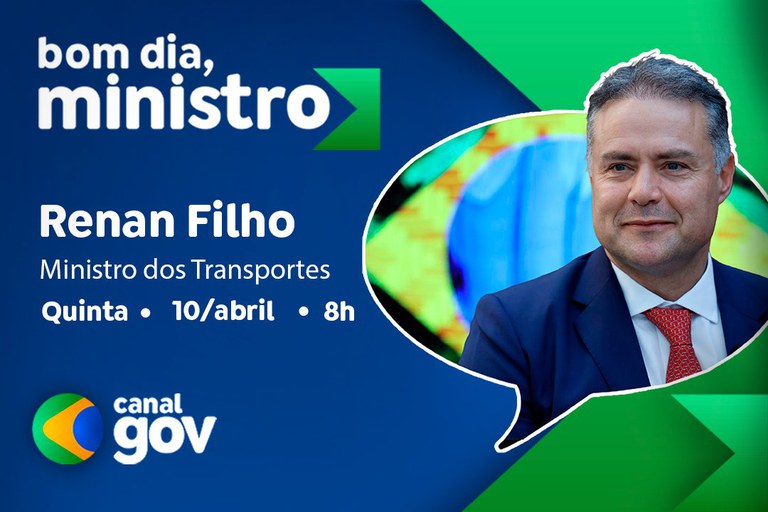 bom dia,
ministro

Renan Filho
Ministro dos Transportes
Quinta • 10/abril • 8h

canal
gov